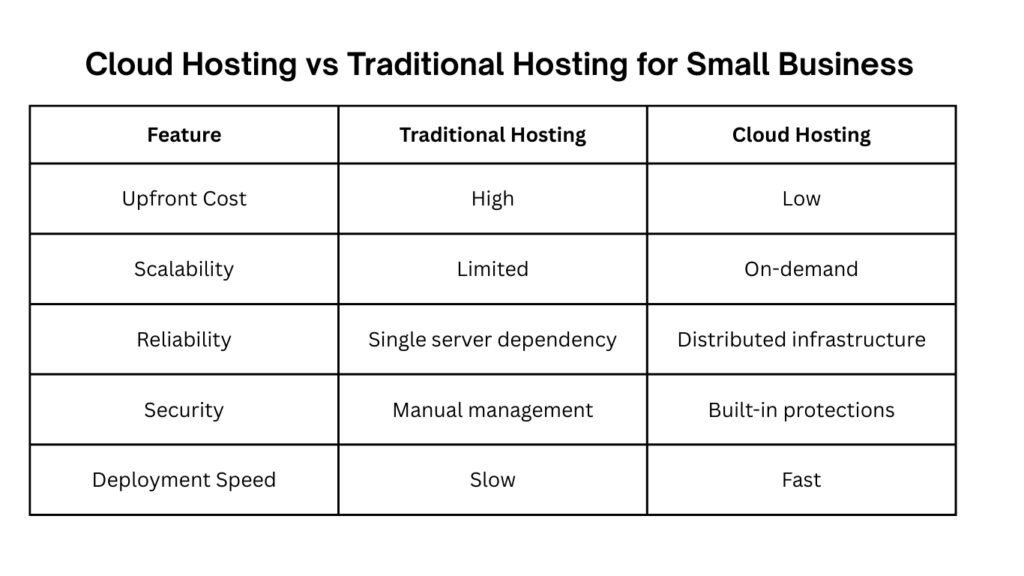 Cloud Hosting vs Traditional Hosting for Small Business

| Feature | Traditional Hosting | Cloud Hosting |
|---|---|---|
| Upfront Cost | High | Low |
| Scalability | Limited | On-demand |
| Reliability | Single server dependency | Distributed infrastructure |
| Security | Manual management | Built-in protections |
| Deployment Speed | Slow | Fast |